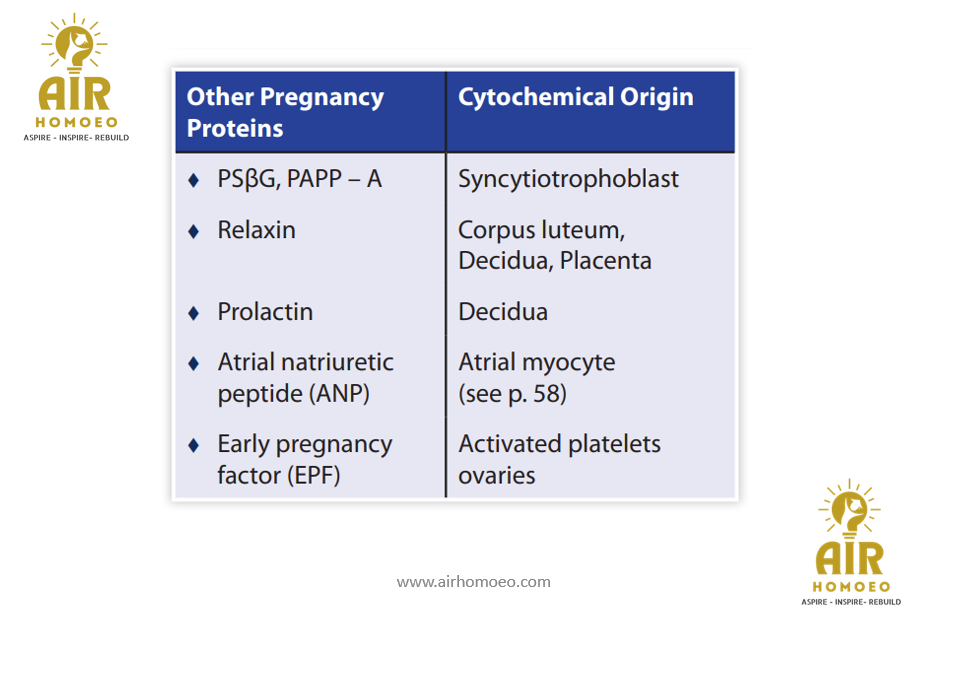 AIR
HOMOEO
ASPIRE - INSPIRE- REBUILD

| Other Pregnancy Proteins | Cytochemical Origin |
|---|---|
| ♦ PSβG, PAPP – A | Syncytiotrophoblast |
| ♦ Relaxin | Corpus luteum, Decidua, Placenta |
| ♦ Prolactin | Decidua |
| ♦ Atrial natriuretic peptide (ANP) | Atrial myocyte (see p. 58) |
| ♦ Early pregnancy factor (EPF) | Activated platelets ovaries |

www.airhomoeo.com

AIR
HOMOEO
ASPIRE - INSPIRE- REBUILD